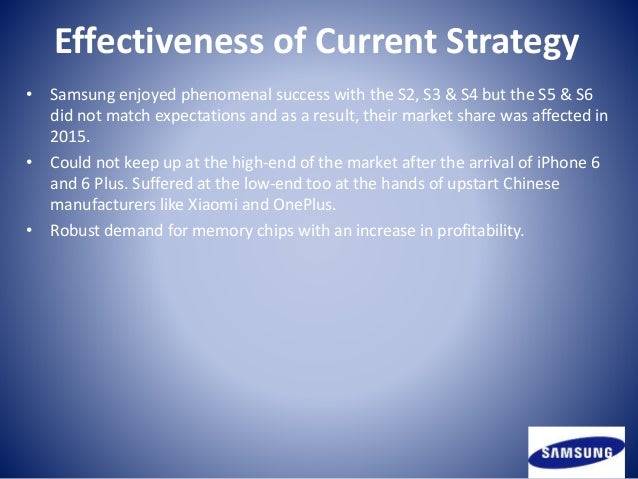 Effectiveness of Current Strategy

• Samsung enjoyed phenomenal success with the S2, S3 & S4 but the S5 & S6 did not match expectations and as a result, their market share was affected in 2015.

• Could not keep up at the high-end of the market after the arrival of iPhone 6 and 6 Plus. Suffered at the low-end too at the hands of upstart Chinese manufacturers like Xiaomi and OnePlus.

• Robust demand for memory chips with an increase in profitability.

SAMSUNG